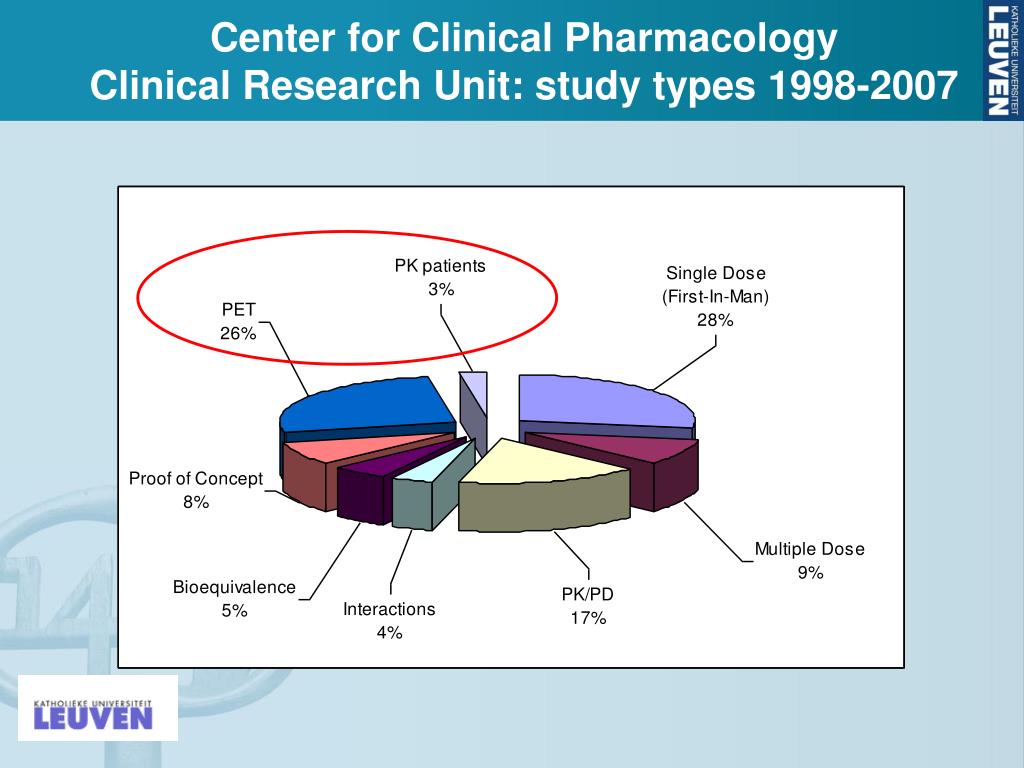 Center for Clinical Pharmacology
Clinical Research Unit: study types 1998-2007

KATHOLIEKE UNIVERSITEIT LEUVEN

PK patients
3%

Single Dose
(First-In-Man)
28%

PET
26%

Proof of Concept
8%

Multiple Dose
9%

Bioequivalence
5%

Interactions
4%

PK/PD
17%

KATHOLIEKE UNIVERSITEIT
LEUVEN